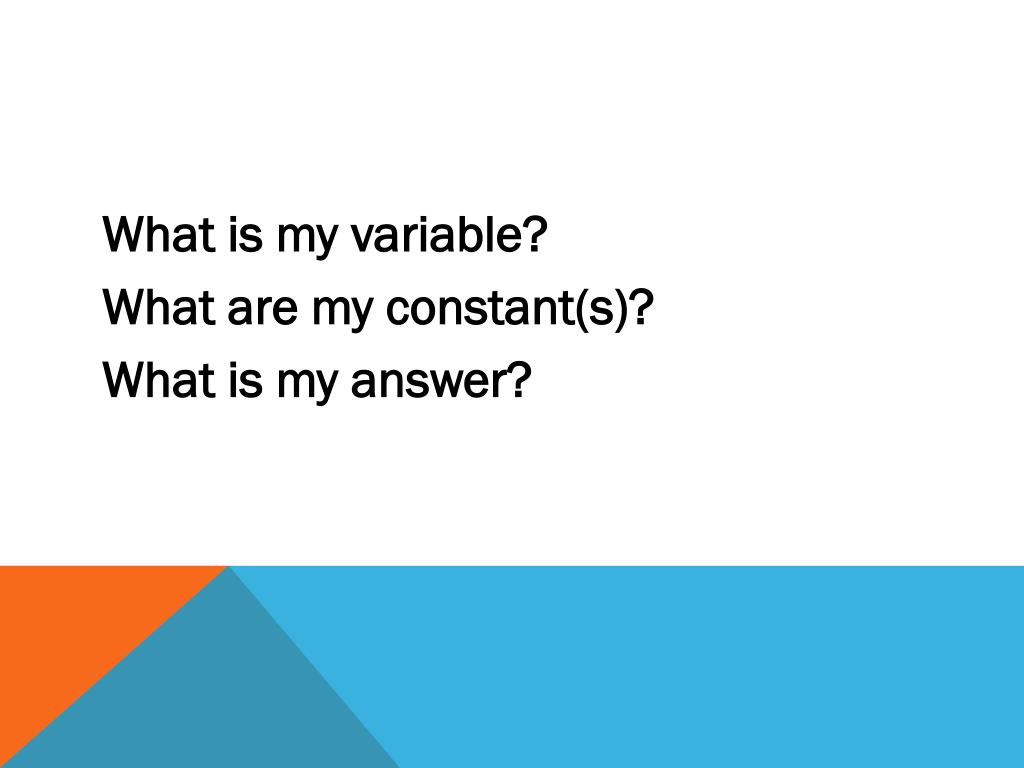 What is my variable?
What are my constant(s)?
What is my answer?